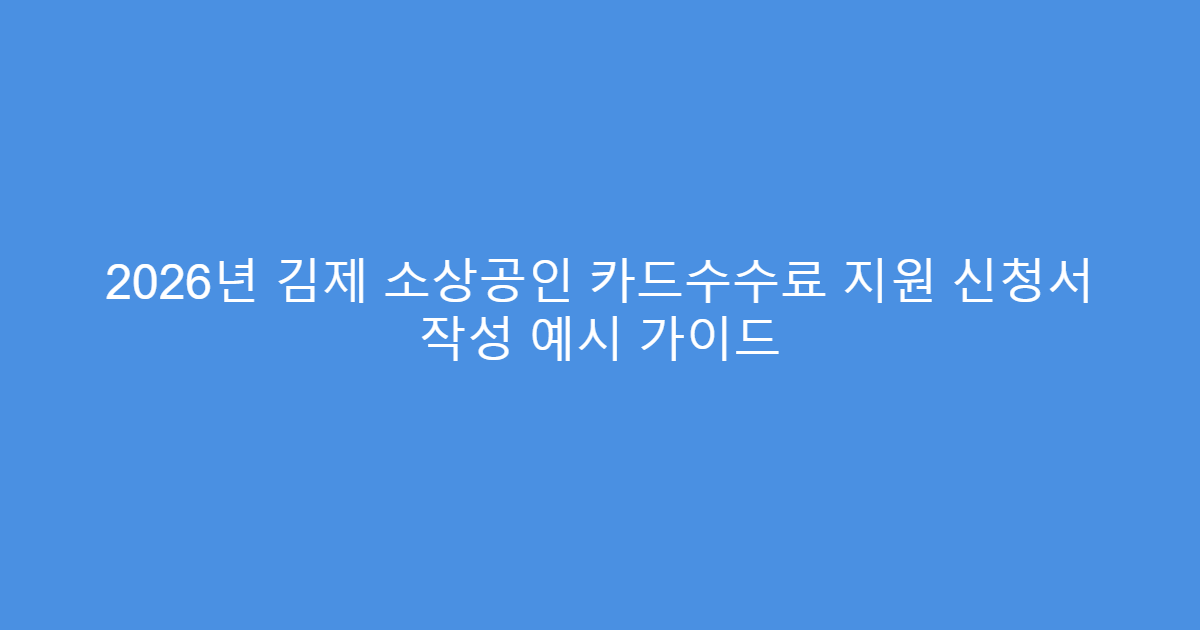 2026년 김제 소상공인 카드수수료 지원 신청서 작성 예시 가이드